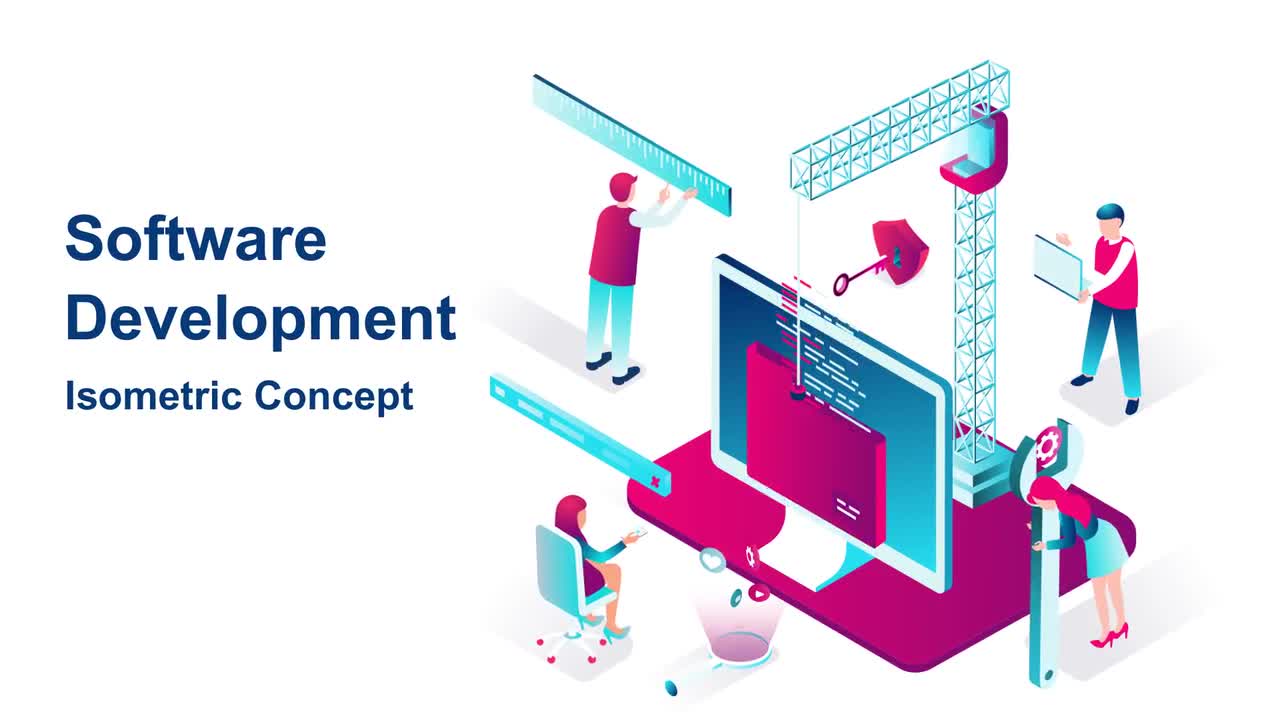 Software Development

Isometric Concept